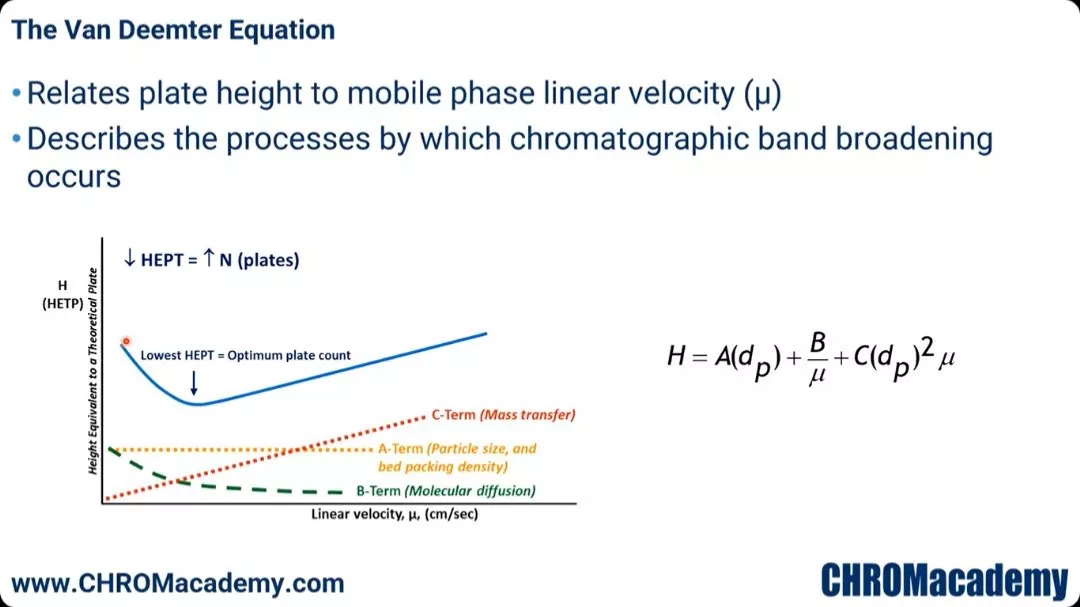 The Van Deemter Equation

• Relates plate height to mobile phase linear velocity (μ)
• Describes the processes by which chromatographic band broadening occurs

↓ HEPT = ↑ N (plates)

H (HETP)

Height Equivalent to a Theoretical Plate

Lowest HEPT = Optimum plate count

C-Term (Mass transfer)

A-Term (Particle size, and bed packing density)

B-Term (Molecular diffusion)

Linear velocity, μ, (cm/sec)

$H = A(d_p) + \frac{B}{\mu} + C(d_p)^2 \mu$

www.CHROMacademy.com

CHROMacademy